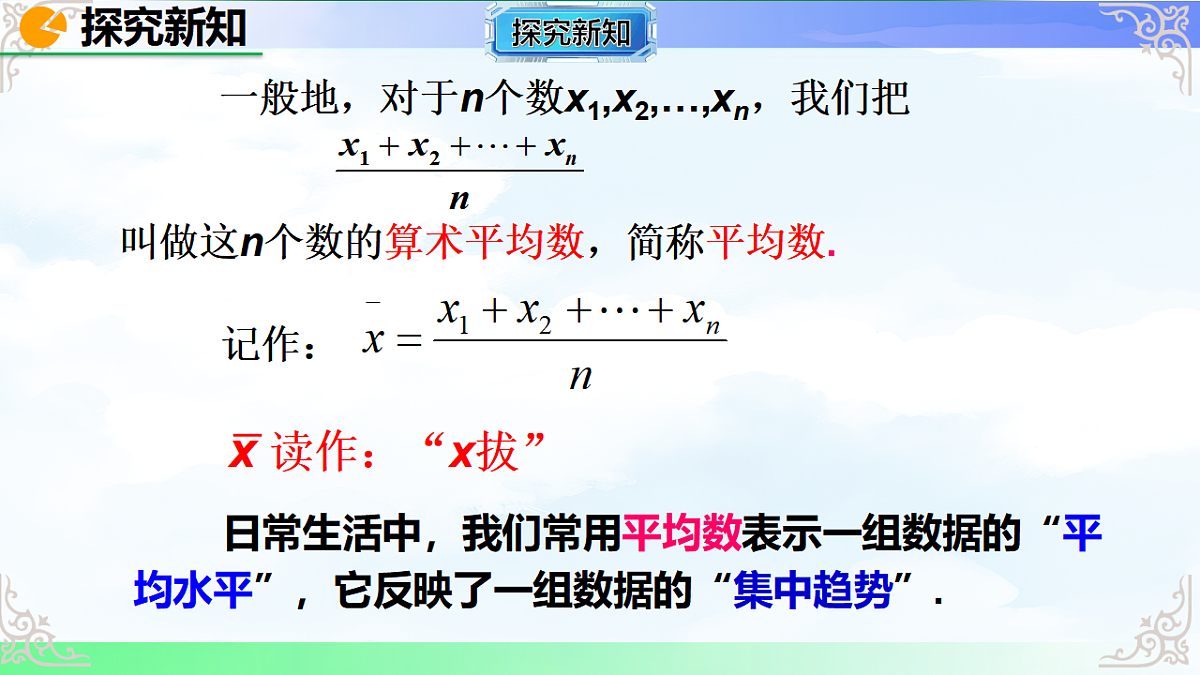 探究新知

探究新知

一般地，对于$n$个数$x_1,x_2,\ldots,x_n$，我们把

$\frac{x_1+x_2+\cdots+x_n}{n}$

叫做这$n$个数的算术平均数，简称平均数.

记作：$\bar{x}=\frac{x_1+x_2+\cdots+x_n}{n}$

$\bar{x}$ 读作：“$x$拔”

日常生活中，我们常用平均数表示一组数据的“平均水平”，它反映了一组数据的“集中趋势”.